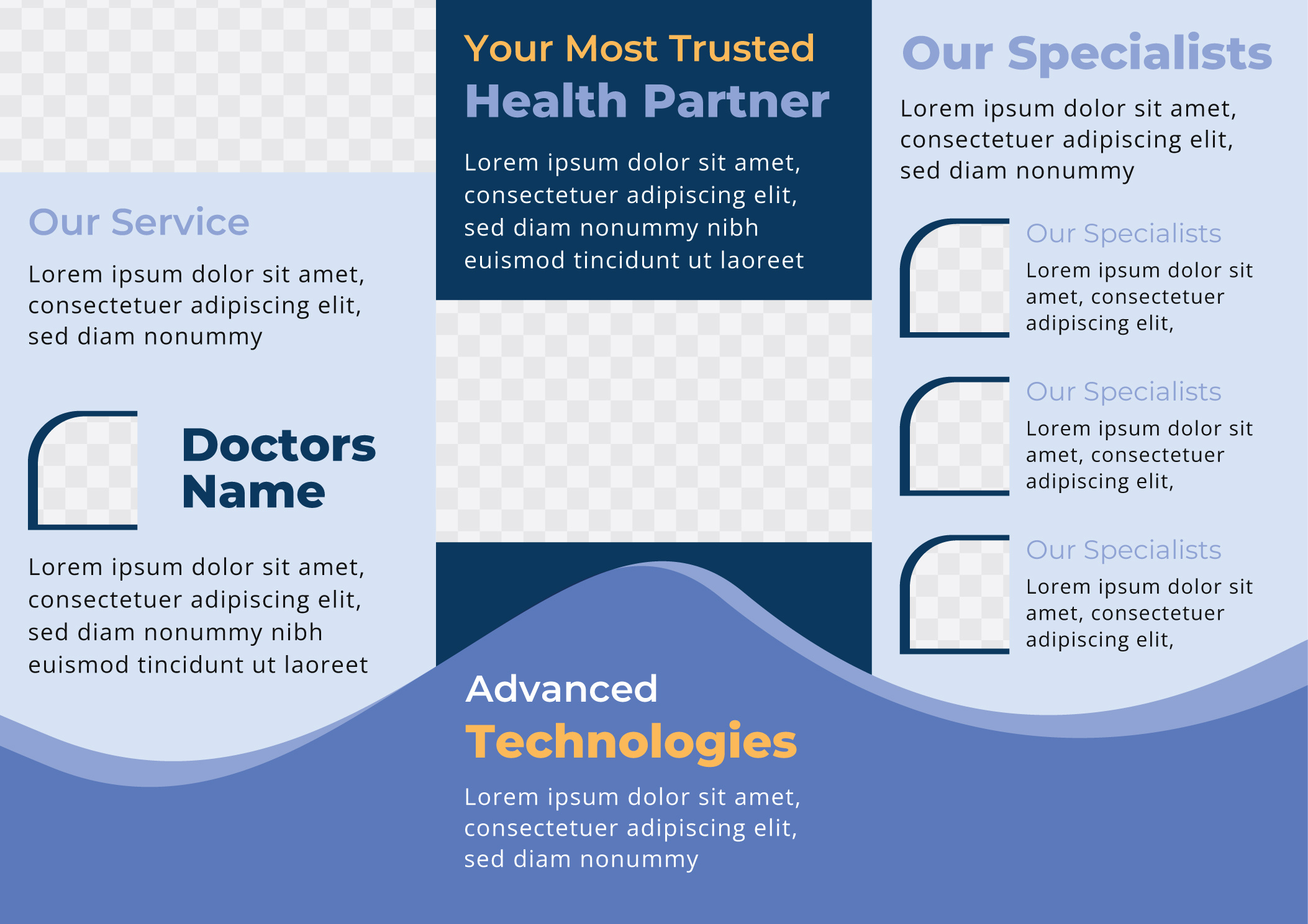 Our Service

Lorem ipsum dolor sit amet, consectetuer adipiscing elit, sed diam nonummy

Doctors Name

Lorem ipsum dolor sit amet, consectetuer adipiscing elit, sed diam nonummy nibh euismod tincidunt ut laoreet

Your Most Trusted
Health Partner

Lorem ipsum dolor sit amet, consectetuer adipiscing elit, sed diam nonummy nibh euismod tincidunt ut laoreet

Advanced
Technologies

Lorem ipsum dolor sit amet, consectetuer adipiscing elit, sed diam nonummy

Our Specialists

Lorem ipsum dolor sit amet, consectetuer adipiscing elit, sed diam nonummy

Our Specialists

Lorem ipsum dolor sit amet, consectetuer adipiscing elit,

Our Specialists

Lorem ipsum dolor sit amet, consectetuer adipiscing elit,

Our Specialists

Lorem ipsum dolor sit amet, consectetuer adipiscing elit,